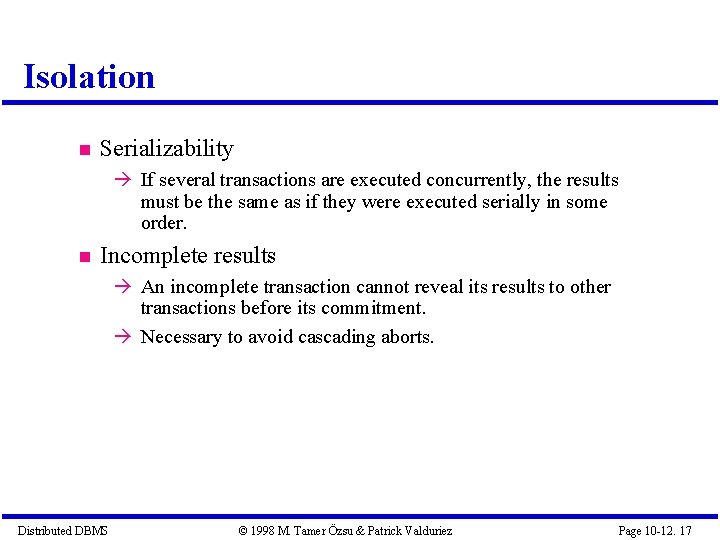 Isolation

■ Serializability

→ If several transactions are executed concurrently, the results must be the same as if they were executed serially in some order.

■ Incomplete results

→ An incomplete transaction cannot reveal its results to other transactions before its commitment.

→ Necessary to avoid cascading aborts.

Distributed DBMS © 1998 M. Tamer Özsu & Patrick Valduriez Page 10-12. 17